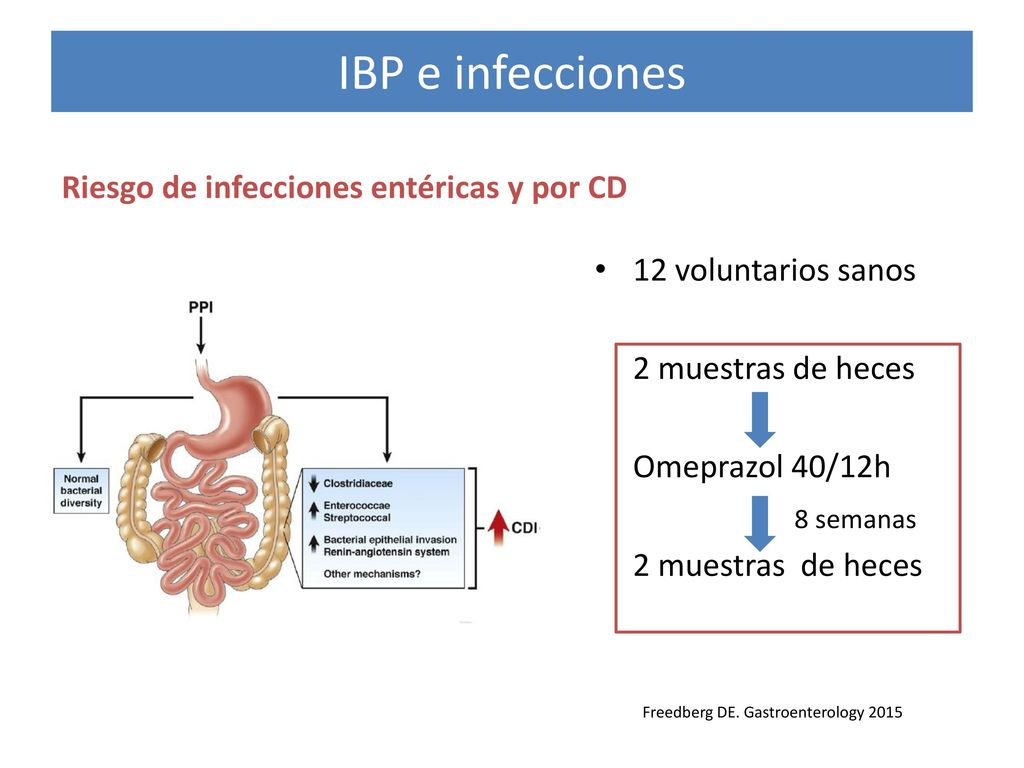 IBP e infecciones

Riesgo de infecciones entéricas y por CD

PPI

Normal bacterial diversity

Clostridiaceae
Enterococcae
Streptococcal
Bacterial epithelial invasion
Renin-angiotensin system
Other mechanisms?

CDI

• 12 voluntarios sanos

2 muestras de heces

Omeprazol 40/12h

8 semanas

2 muestras de heces

Freedberg DE. Gastroenterology 2015